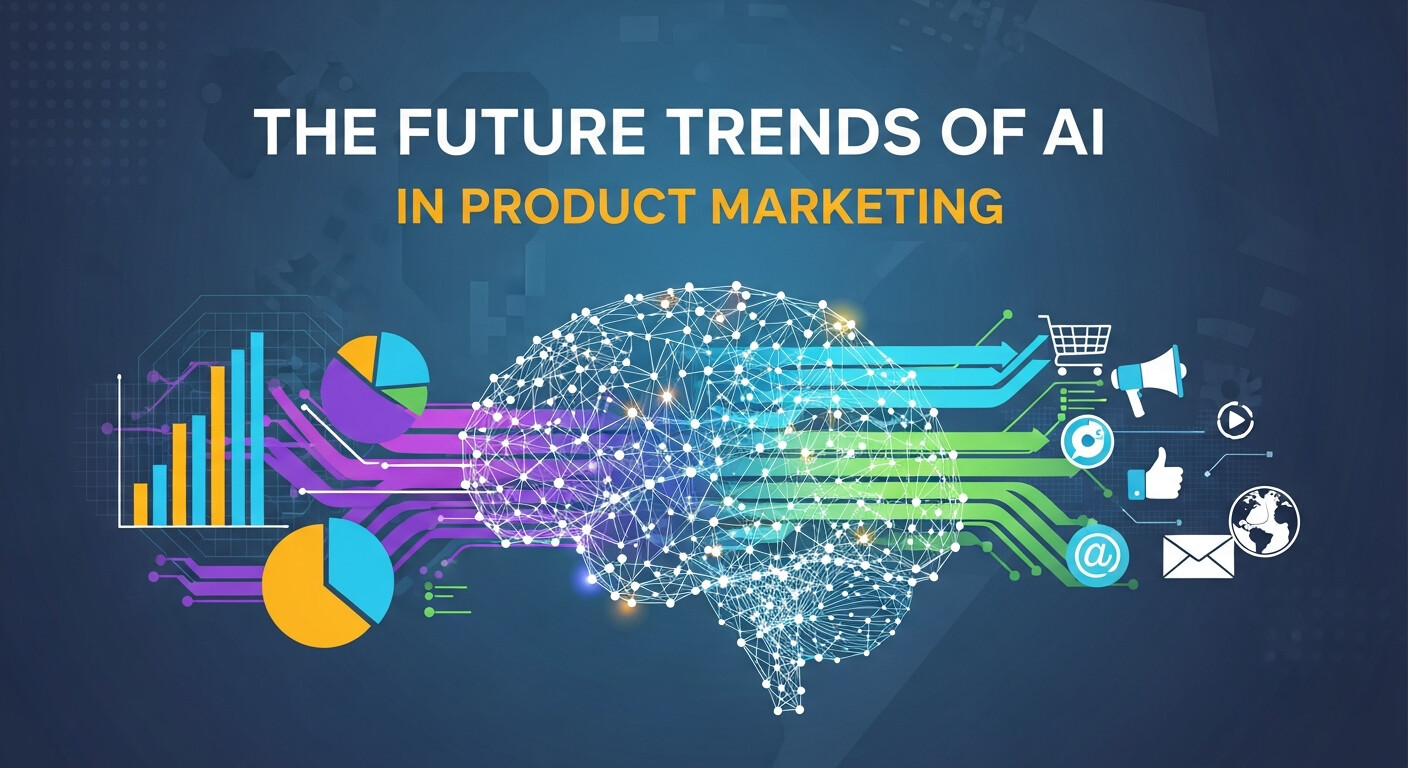 THE FUTURE TRENDS OF AI
IN PRODUCT MARKETING
@